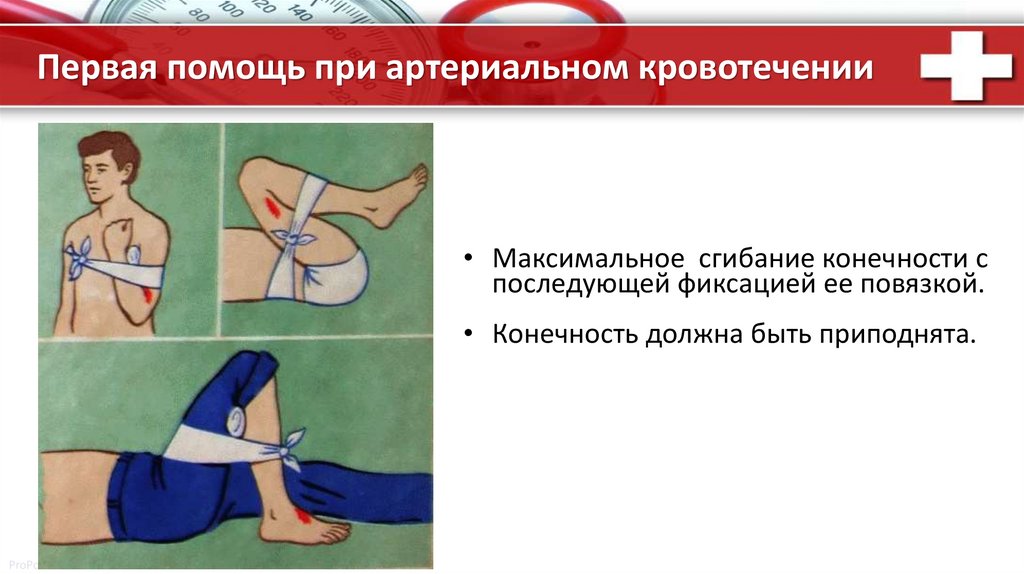 Первая помощь при артериальном кровотечении

• Максимальное сгибание конечности с последующей фиксацией ее повязкой.

• Конечность должна быть приподнята.